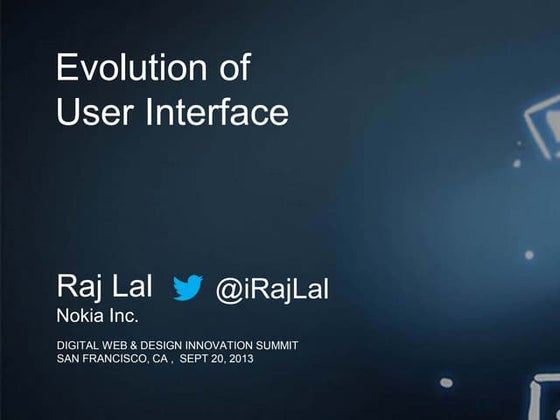 Evolution of
User Interface

Raj Lal @iRajLal
Nokia Inc.

DIGITAL WEB & DESIGN INNOVATION SUMMIT
SAN FRANCISCO, CA , SEPT 20, 2013